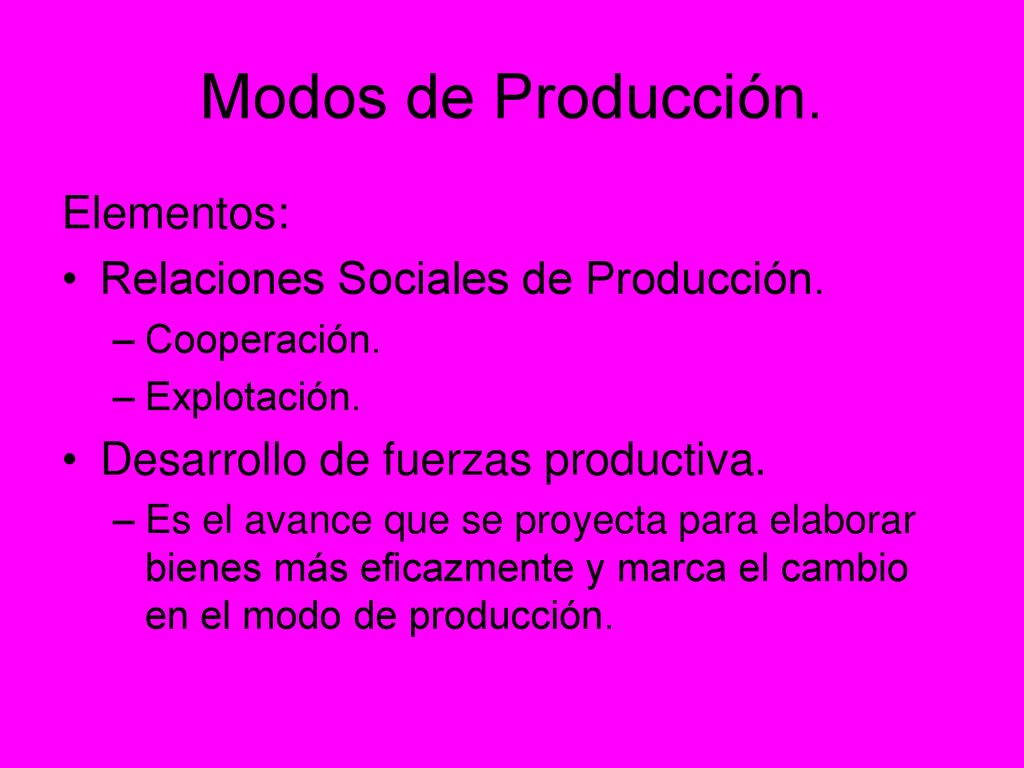 Modos de Producción.

Elementos:

• Relaciones Sociales de Producción.
  – Cooperación.
  – Explotación.
• Desarrollo de fuerzas productiva.
  – Es el avance que se proyecta para elaborar bienes más eficazmente y marca el cambio en el modo de producción.